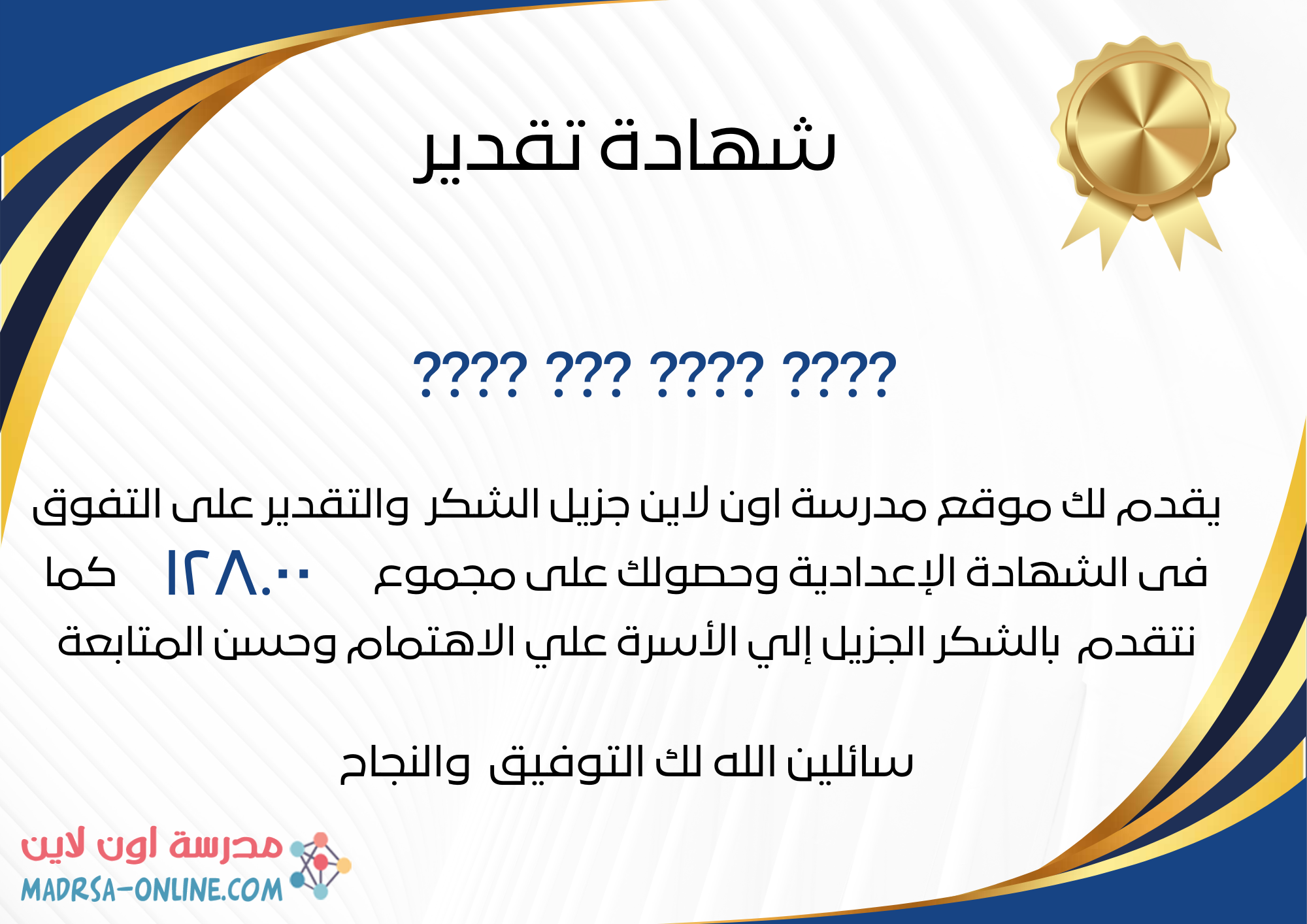 شهادة تقدير

???? ??? ???? ????

يقدم لك موقع مدرسة اون لاين جزيل الشكر والتقدير على التفوق فى الشهادة الإعدادية وحصولك على مجموع ١٢٨.٠٠ كما نتقدم بالشكر الجزيل إلي الأسرة علي الاهتمام وحسن المتابعة

سائلين الله لك التوفيق والنجاح

مدرسة اون لاين
MADRSA-ONLINE.COM